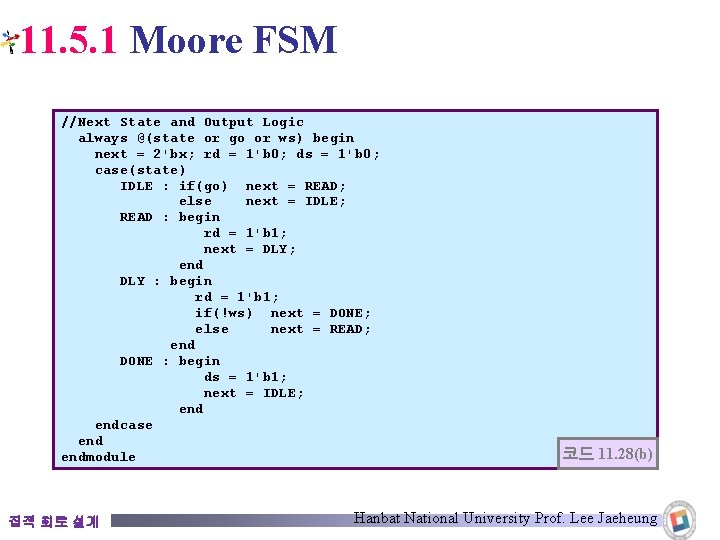 11.5.1 Moore FSM

//Next State and Output Logic
always @(state or go or ws) begin
next = 2'bx; rd = 1'b0; ds = 1'b0;
case(state)
IDLE : if(go) next = READ;
else next = IDLE;
READ : begin
rd = 1'b1;
next = DLY;
end
DLY : begin
rd = 1'b1;
if(!ws) next = DONE;
else next = READ;
end
DONE : begin
ds = 1'b1;
next = IDLE;
end
endcase
end
endmodule

코드 11.28(b)

집적 회로 설계

Hanbat National University Prof. Lee Jaeheung